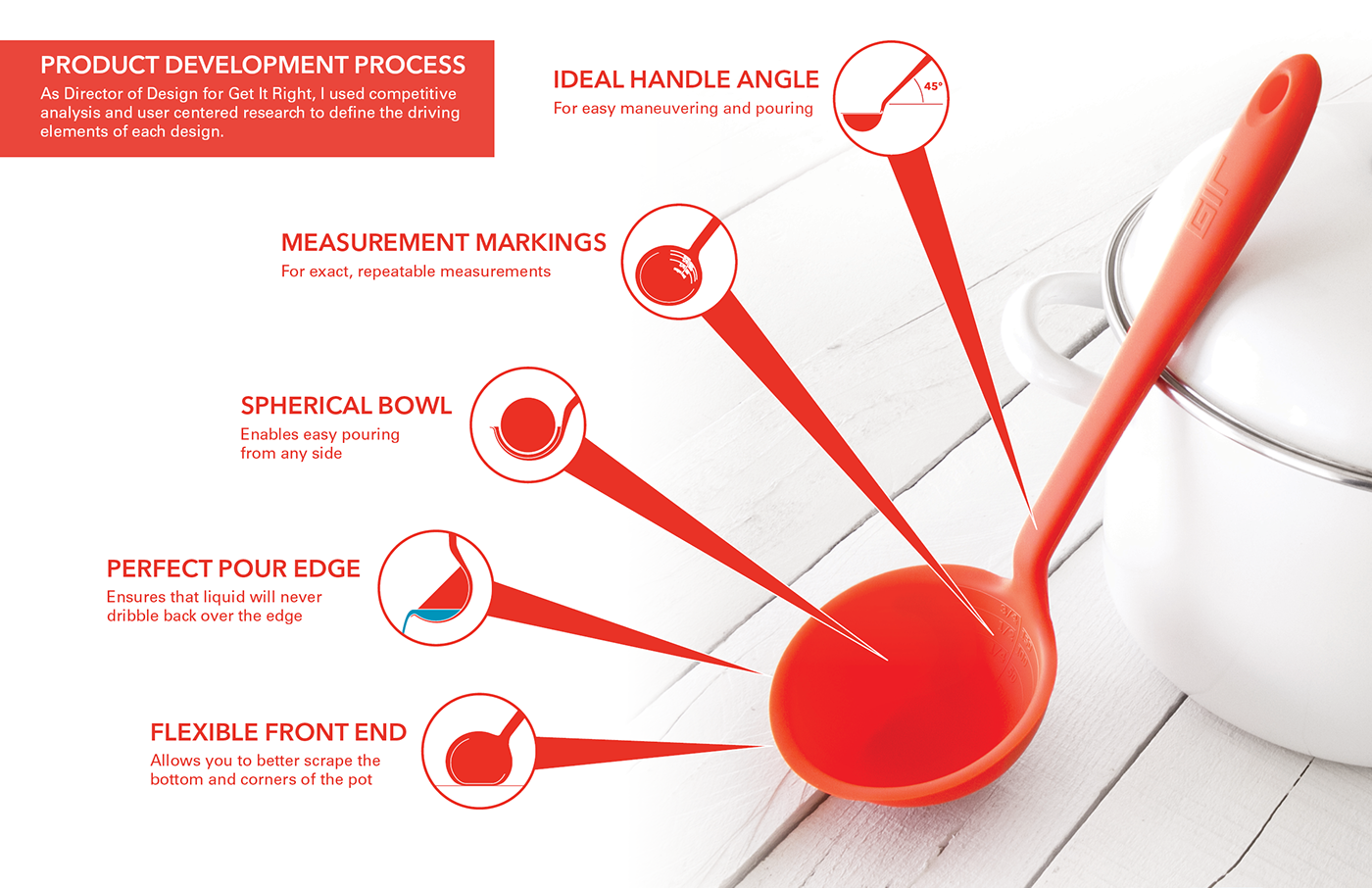 PRODUCT DEVELOPMENT PROCESS
As Director of Design for Get It Right, I used competitive analysis and user centered research to define the driving elements of each design.

IDEAL HANDLE ANGLE
For easy maneuvering and pouring

45°

MEASUREMENT MARKINGS
For exact, repeatable measurements

SPHERICAL BOWL
Enables easy pouring from any side

PERFECT POUR EDGE
Ensures that liquid will never dribble back over the edge

FLEXIBLE FRONT END
Allows you to better scrape the bottom and corners of the pot

GIR